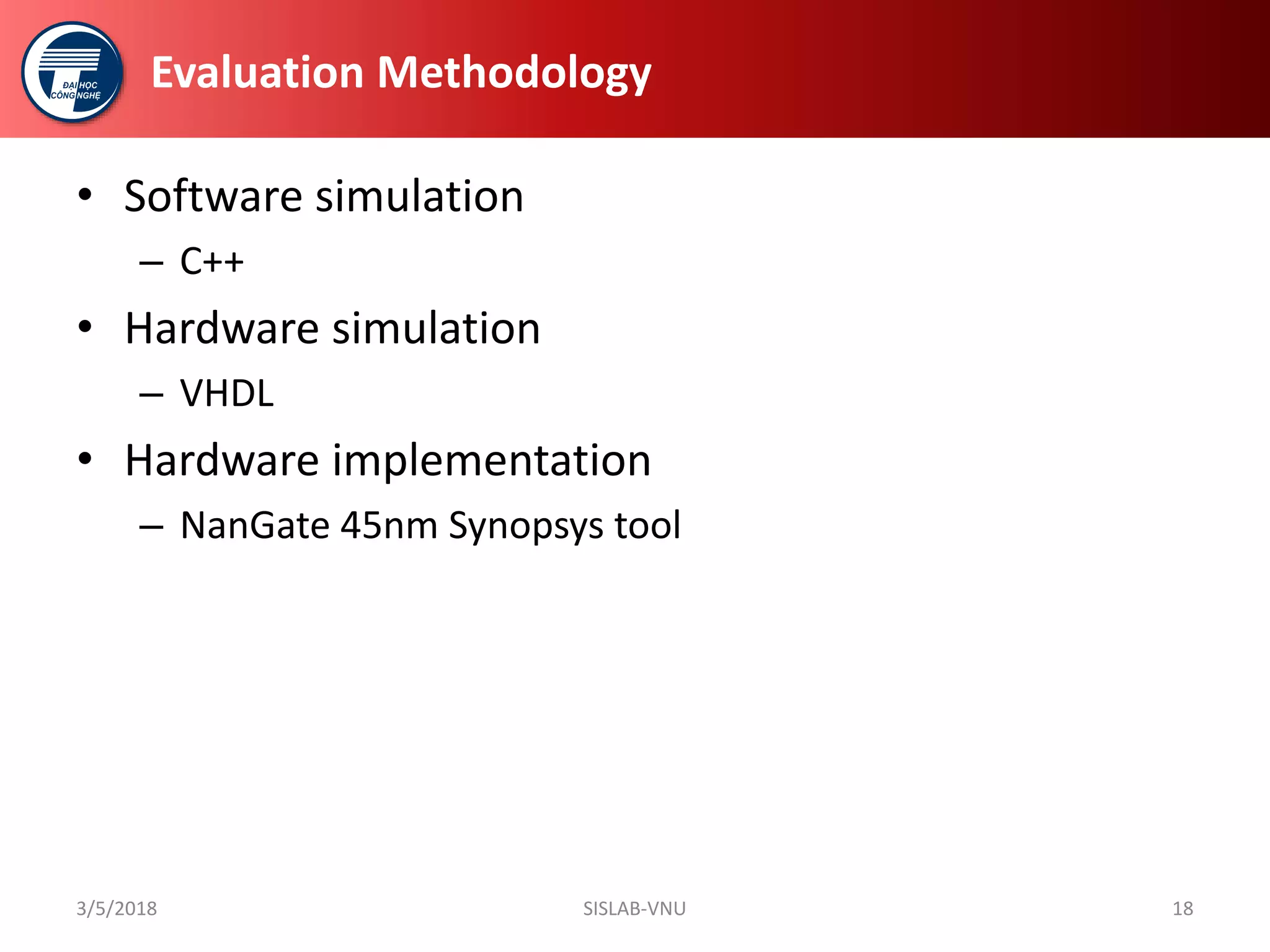 ĐẠI HỌC CÔNG NGHỆ

Evaluation Methodology

• Software simulation
  – C++
• Hardware simulation
  – VHDL
• Hardware implementation
  – NanGate 45nm Synopsys tool

3/5/2018 SISLAB-VNU 18